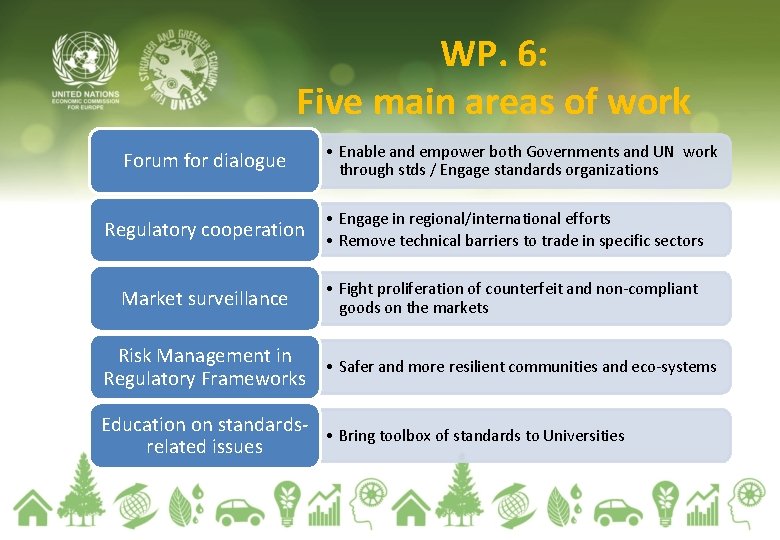 UNITED NATIONS
ECONOMIC COMMISSION FOR EUROPE

FOR A STRONGER AND GREENER ECONOMY
UNECE

WP. 6:
Five main areas of work

Forum for dialogue
• Enable and empower both Governments and UN work through stds / Engage standards organizations

Regulatory cooperation
• Engage in regional/international efforts
• Remove technical barriers to trade in specific sectors

Market surveillance
• Fight proliferation of counterfeit and non-compliant goods on the markets

Risk Management in Regulatory Frameworks
• Safer and more resilient communities and eco-systems

Education on standards-related issues
• Bring toolbox of standards to Universities